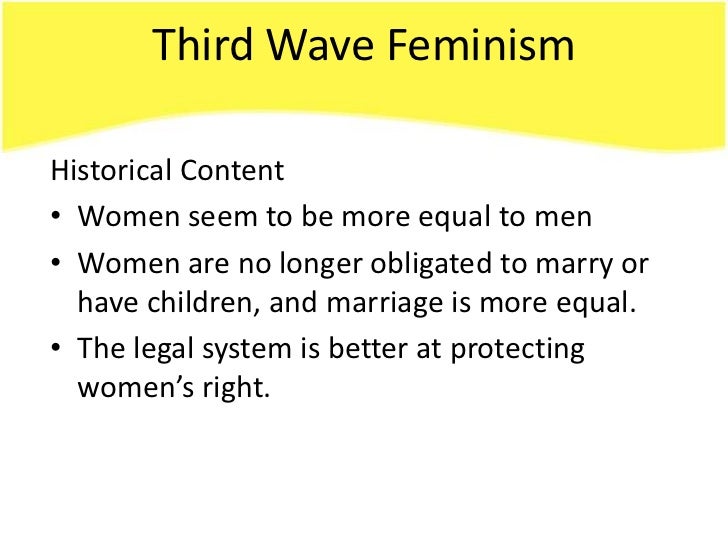 Third Wave Feminism

Historical Content

• Women seem to be more equal to men
• Women are no longer obligated to marry or have children, and marriage is more equal.
• The legal system is better at protecting women's right.